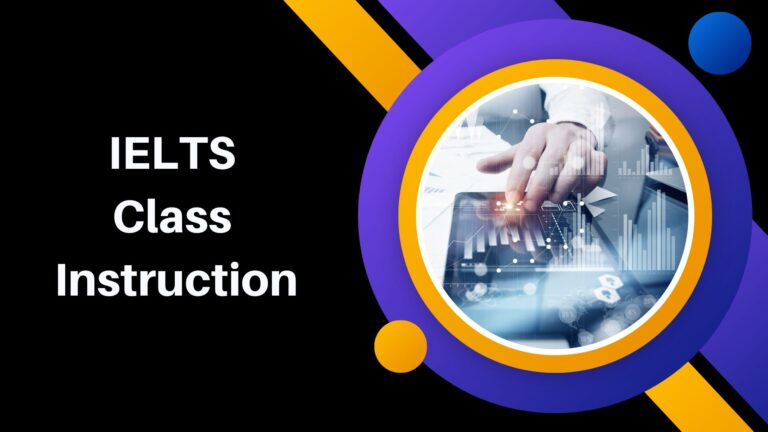 IELTS
Class
Instruction